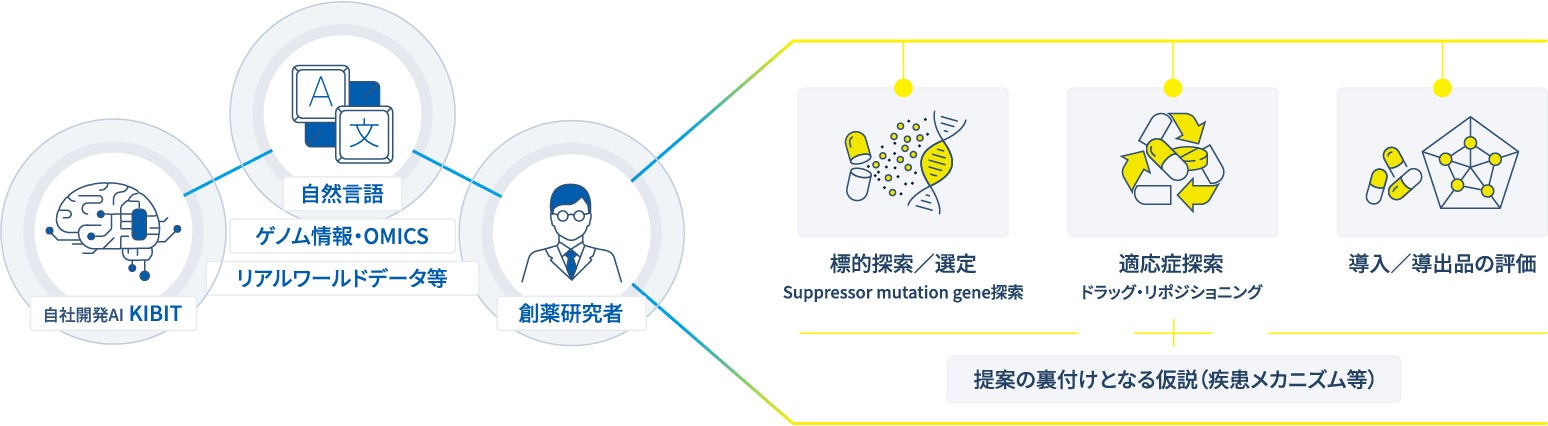 A
文

自然言語

ゲノム情報・OMICS

リアルワールドデータ等

自社開発AI KIBIT

創薬研究者

標的探索／選定
Suppressor mutation gene探索

適応症探索
ドラッグ・リポジショニング

導入／導出品の評価

提案の裏付けとなる仮説（疾患メカニズム等）